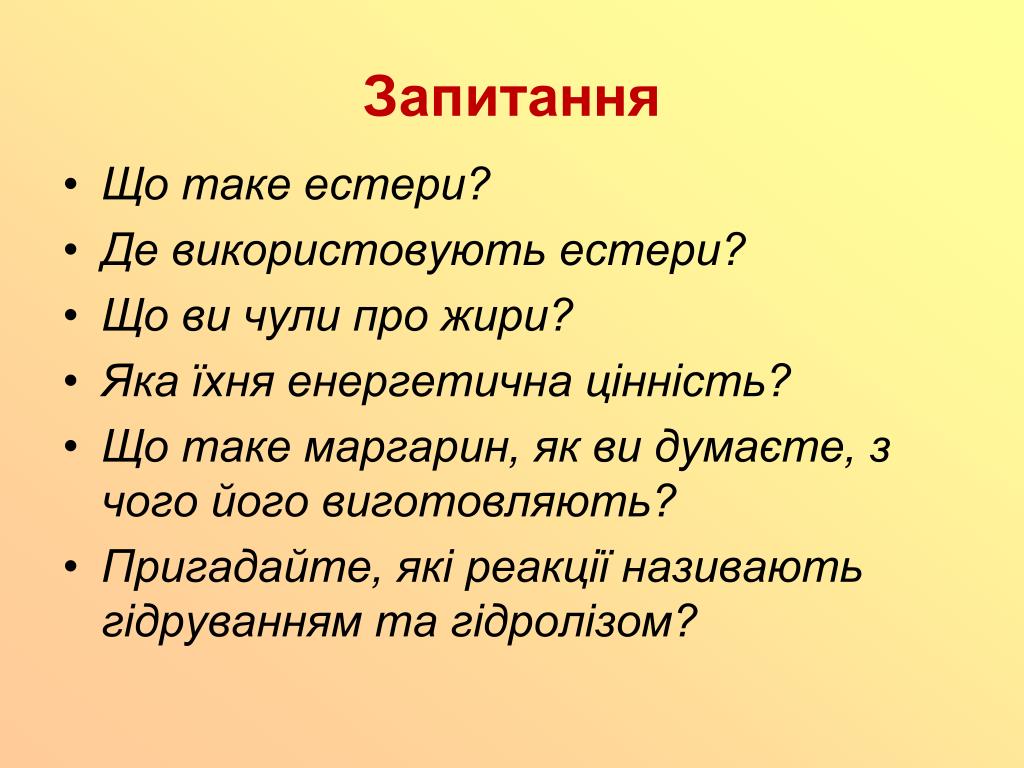 Запитання

• Що таке естери?
• Де використовують естери?
• Що ви чули про жири?
• Яка їхня енергетична цінність?
• Що таке маргарин, як ви думаєте, з чого його виготовляють?
• Пригадайте, які реакції називають гідруванням та гідролізом?